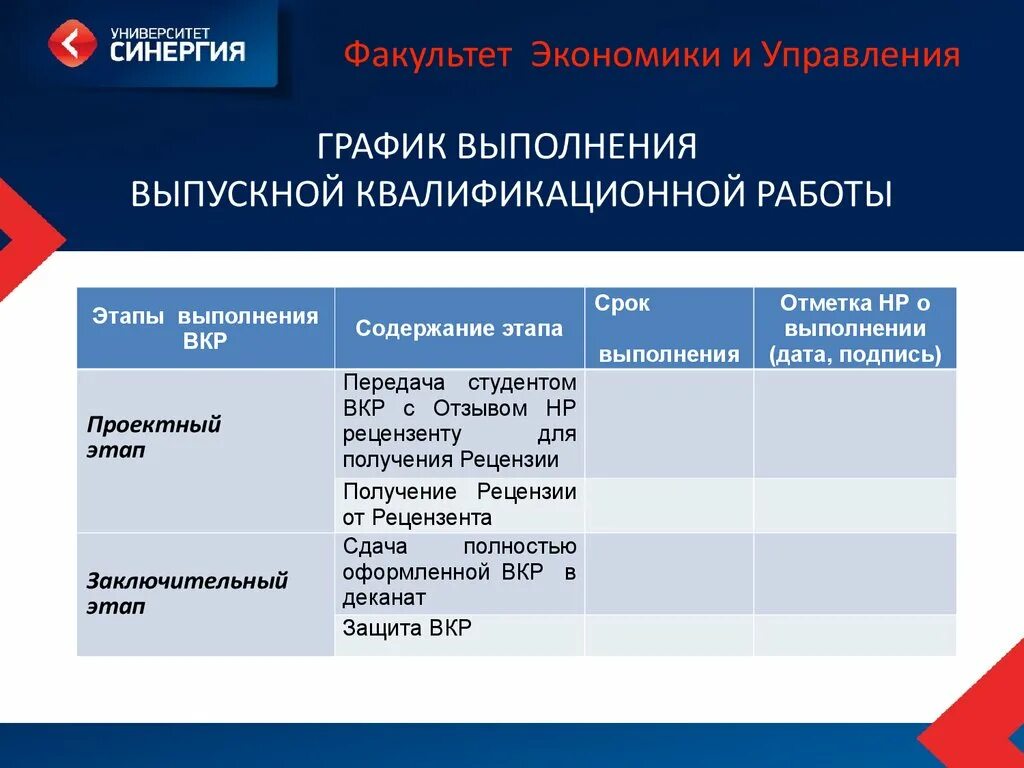 УНИВЕРСИТЕТ СИНЕРГИЯ

Факультет Экономики и Управления

ГРАФИК ВЫПОЛНЕНИЯ ВЫПУСКНОЙ КВАЛИФИКАЦИОННОЙ РАБОТЫ

| Этапы выполнения ВКР | Содержание этапа | Срок выполнения | Отметка НР о выполнении (дата, подпись) |
|---|---|---|---|
| Проектный этап | Передача студентом ВКР с Отзывом НР рецензенту для получения Рецензии | | |
| | Получение Рецензии от Рецензента | | |
| Заключительный этап | Сдача полностью оформленной ВКР в деканат | | |
| | Защита ВКР | | |